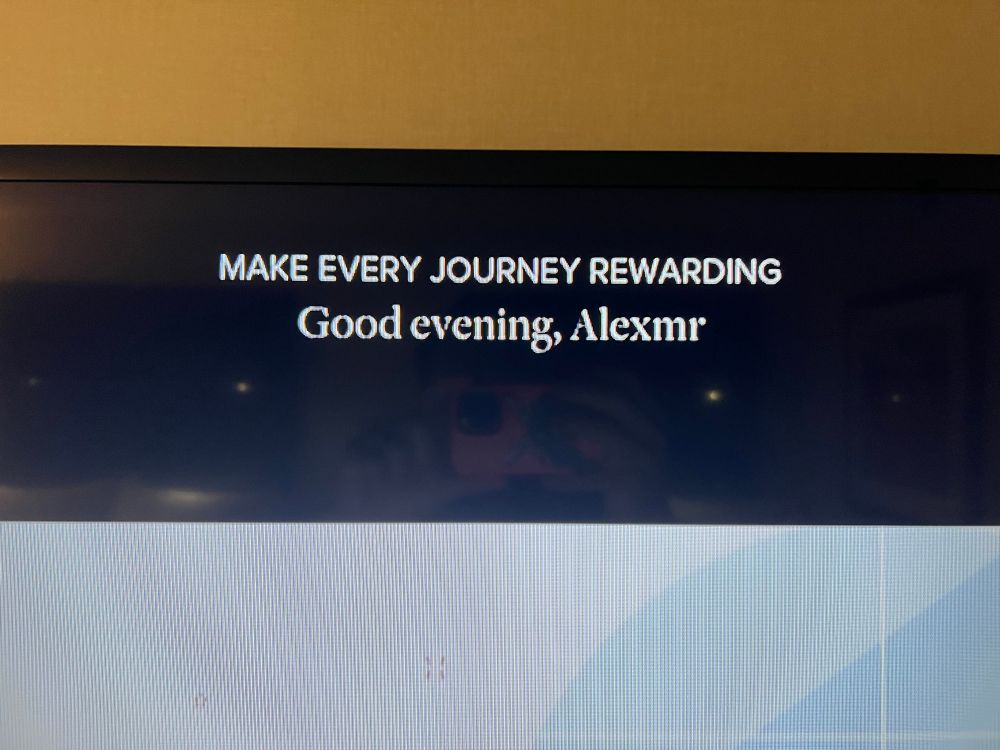 MAKE EVERY JOURNEY REWARDING
Good evening, Alexmr